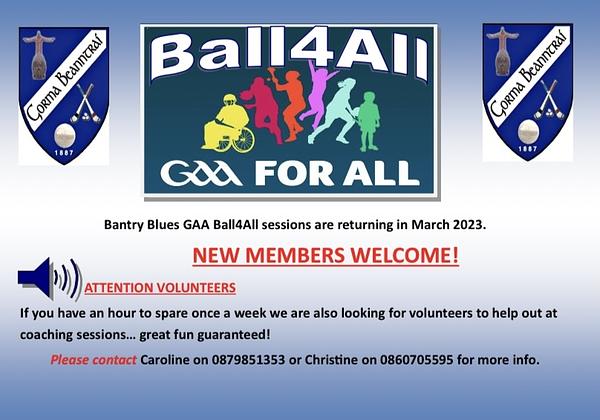 Gorma Beanntraí
1887

Ball4All
GAA FOR ALL

Gorma Beanntraí
1887

Bantry Blues GAA Ball4All sessions are returning in March 2023.

NEW MEMBERS WELCOME!

ATTENTION VOLUNTEERS

If you have an hour to spare once a week we are also looking for volunteers to help out at coaching sessions… great fun guaranteed!

Please contact Caroline on 0879851353 or Christine on 0860705595 for more info.